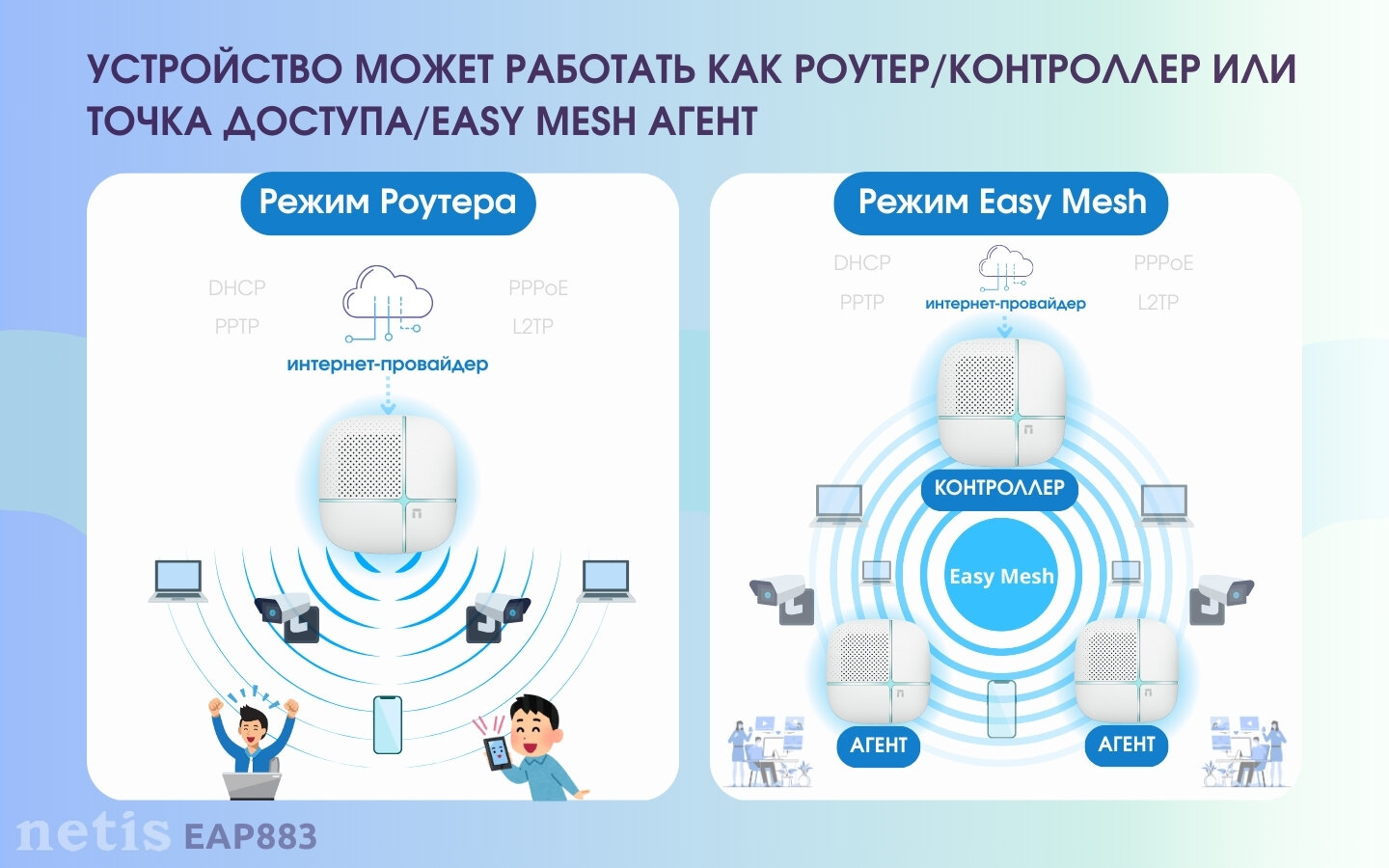 УСТРОЙСТВО МОЖЕТ РАБОТАТЬ КАК РОУТЕР/КОНТРОЛЛЕР ИЛИ ТОЧКА ДОСТУПА/EASY MESH АГЕНТ

Режим Роутера

DHCP
PPTP
PPPoE
L2TP
интернет-провайдер

Режим Easy Mesh

DHCP
PPTP
PPPoE
L2TP
интернет-провайдер

КОНТРОЛЛЕР
Easy Mesh
АГЕНТ
АГЕНТ

netis EAP883